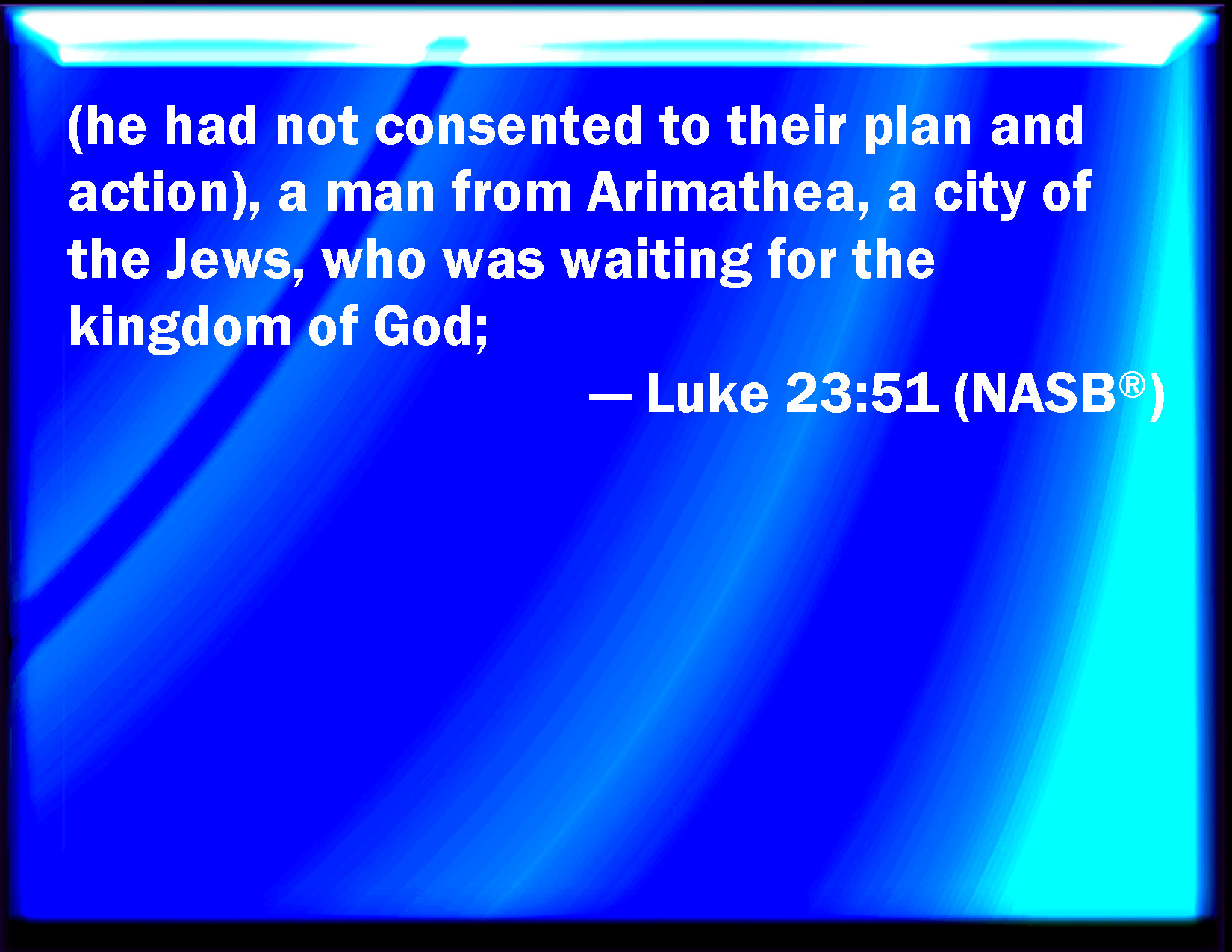 (he had not consented to their plan and action), a man from Arimathea, a city of the Jews, who was waiting for the kingdom of God;

— Luke 23:51 (NASB®)